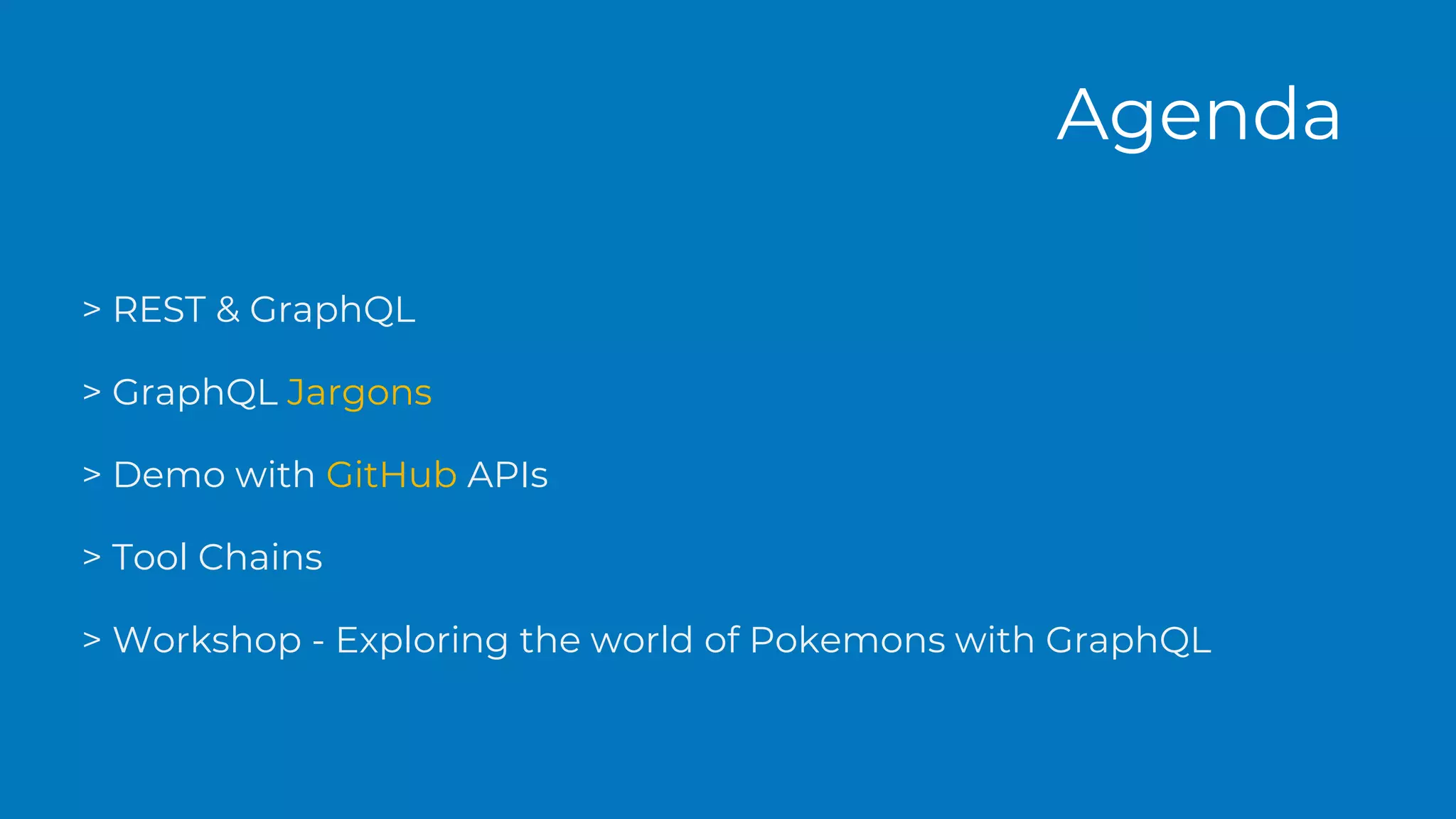 Agenda

> REST & GraphQL

> GraphQL Jargons

> Demo with GitHub APIs

> Tool Chains

> Workshop - Exploring the world of Pokemons with GraphQL